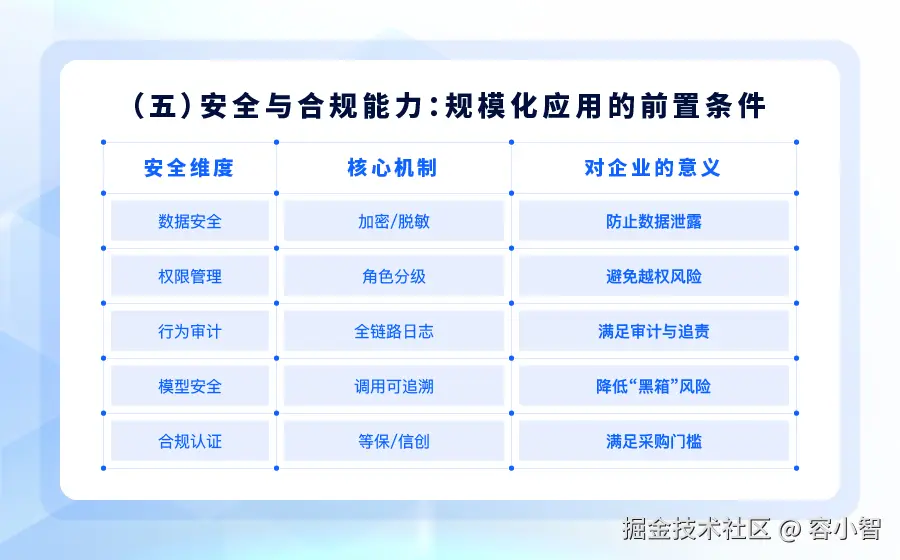 （五）安全与合规能力：规模化应用的前置条件

| 安全维度 | 核心机制 | 对企业的意义 |
|---|---|---|
| 数据安全 | 加密/脱敏 | 防止数据泄露 |
| 权限管理 | 角色分级 | 避免越权风险 |
| 行为审计 | 全链路日志 | 满足审计与追责 |
| 模型安全 | 调用可追溯 | 降低“黑箱”风险 |
| 合规认证 | 等保/信创 | 满足采购门槛 |

掘金技术社区 @ 容小智